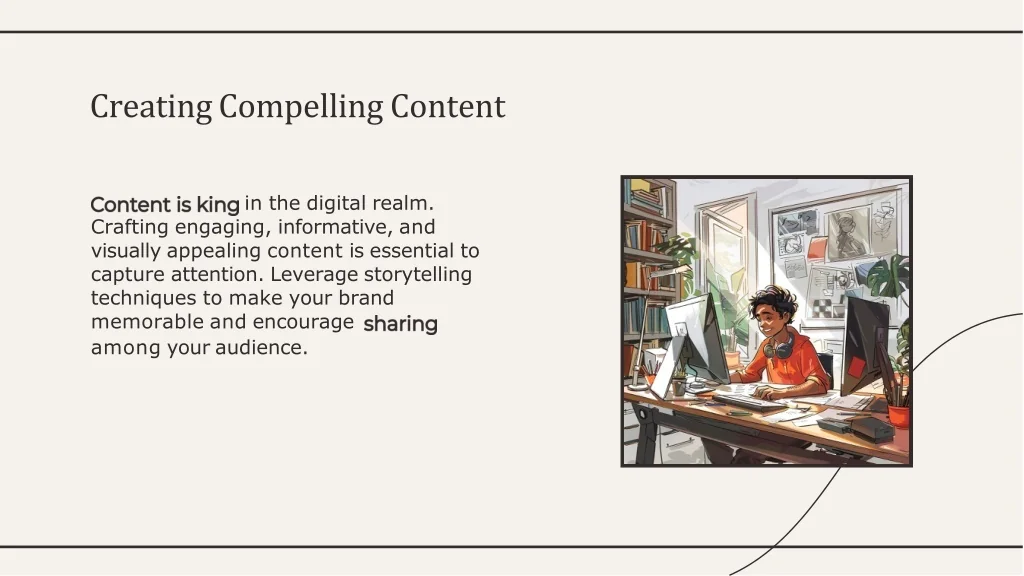 Creating Compelling Content

Content is king in the digital realm. Crafting engaging, informative, and visually appealing content is essential to capture attention. Leverage storytelling techniques to make your brand memorable and encourage sharing among your audience.